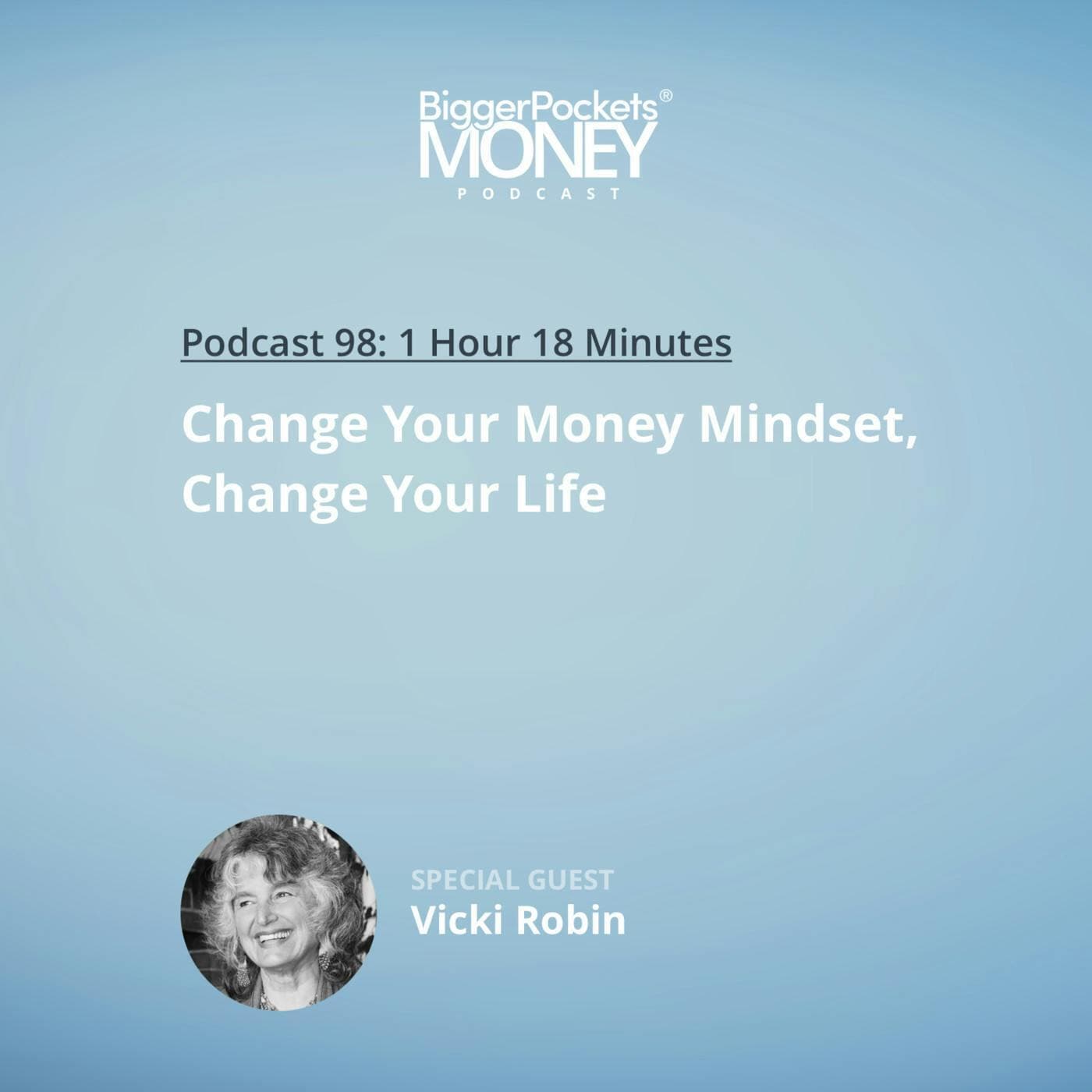 BiggerPockets®
MONEY
PODCAST

Podcast 98: 1 Hour 18 Minutes

Change Your Money Mindset, Change Your Life

SPECIAL GUEST
Vicki Robin